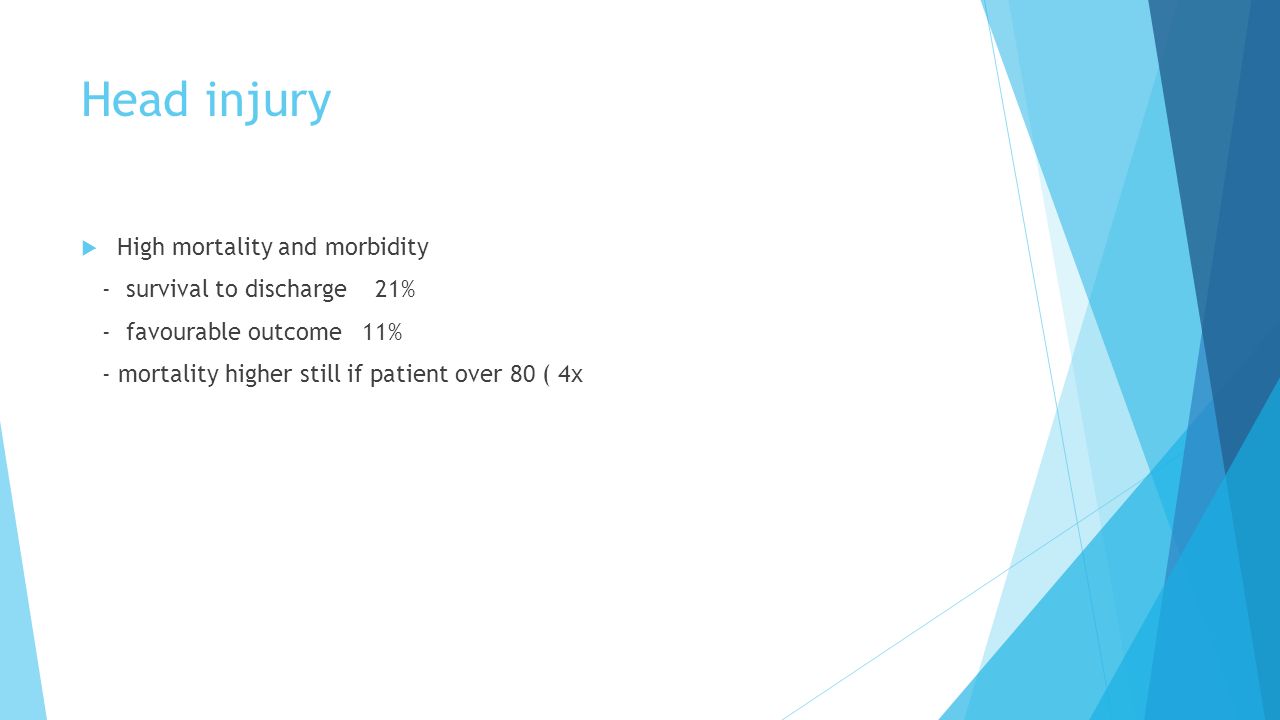 Head injury

High mortality and morbidity

- survival to discharge 21%

- favourable outcome 11%

- mortality higher still if patient over 80 ( 4x